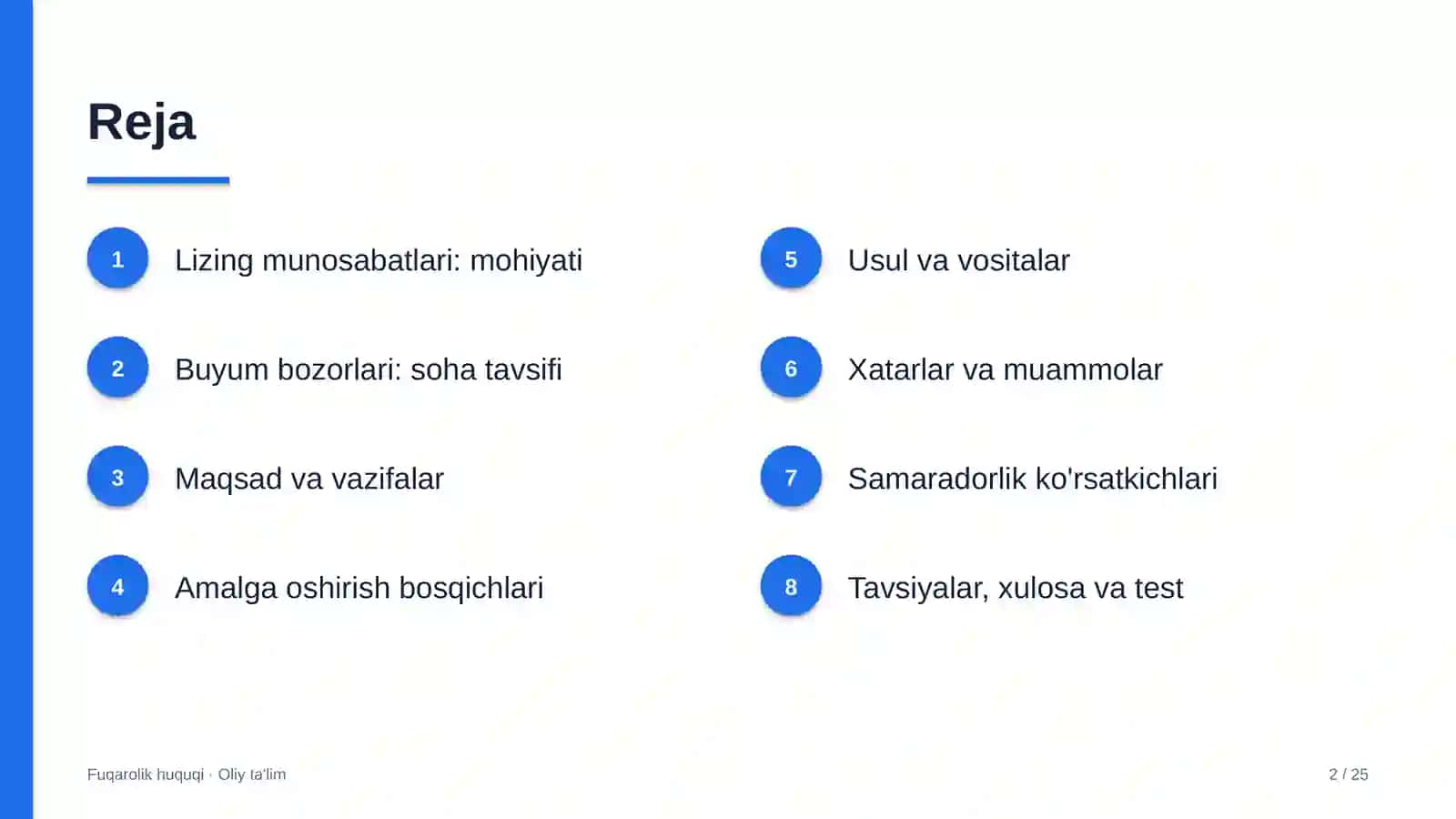 Reja

1 Lizing munosabatlari: mohiyati

2 Buyum bozorlari: soha tavsifi

3 Maqsad va vazifalar

4 Amalga oshirish bosqichlari

5 Usul va vositalar

6 Xatarlar va muammolar

7 Samaradorlik ko'rsatkichlari

8 Tavsiyalar, xulosa va test

Fuqarolik huquqi · Oliy ta'lim

2 / 25